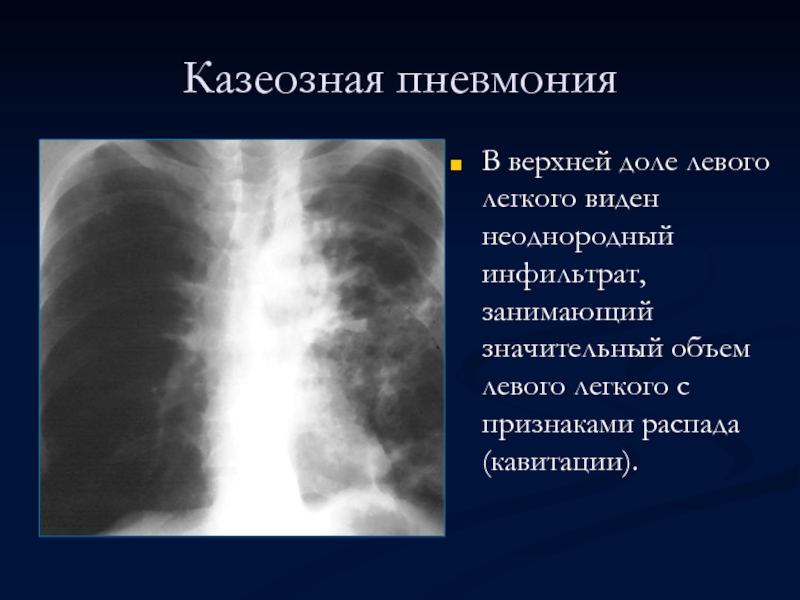 Казеозная пневмония

В верхней доле левого легкого виден неоднородный инфильтрат, занимающий значительный объем левого легкого с признаками распада (кавитации).